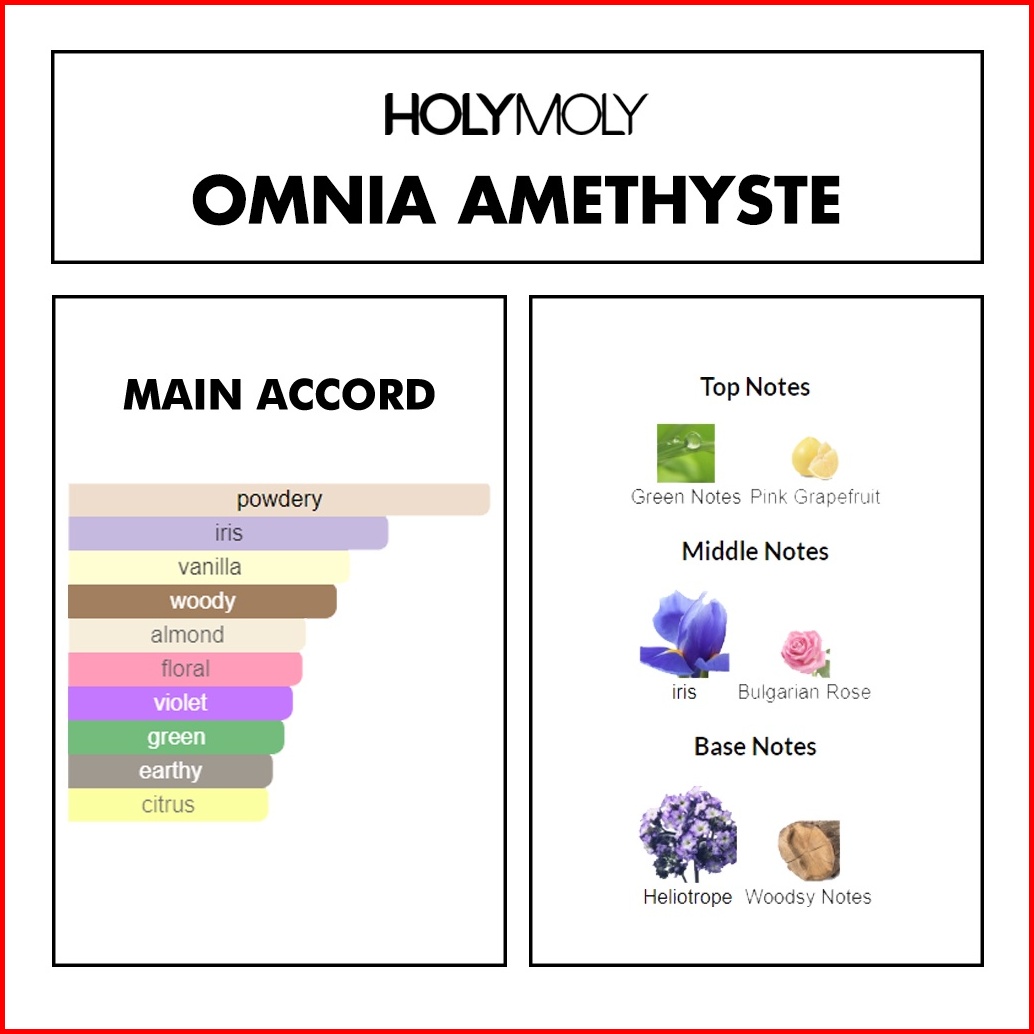 HOLYMOLY
OMNIA AMETHYSTE

MAIN ACCORD

powdery
iris
vanilla
woody
almond
floral
violet
green
earthy
citrus

Top Notes

Green Notes Pink Grapefruit

Middle Notes

iris Bulgarian Rose

Base Notes

Heliotrope Woodsy Notes